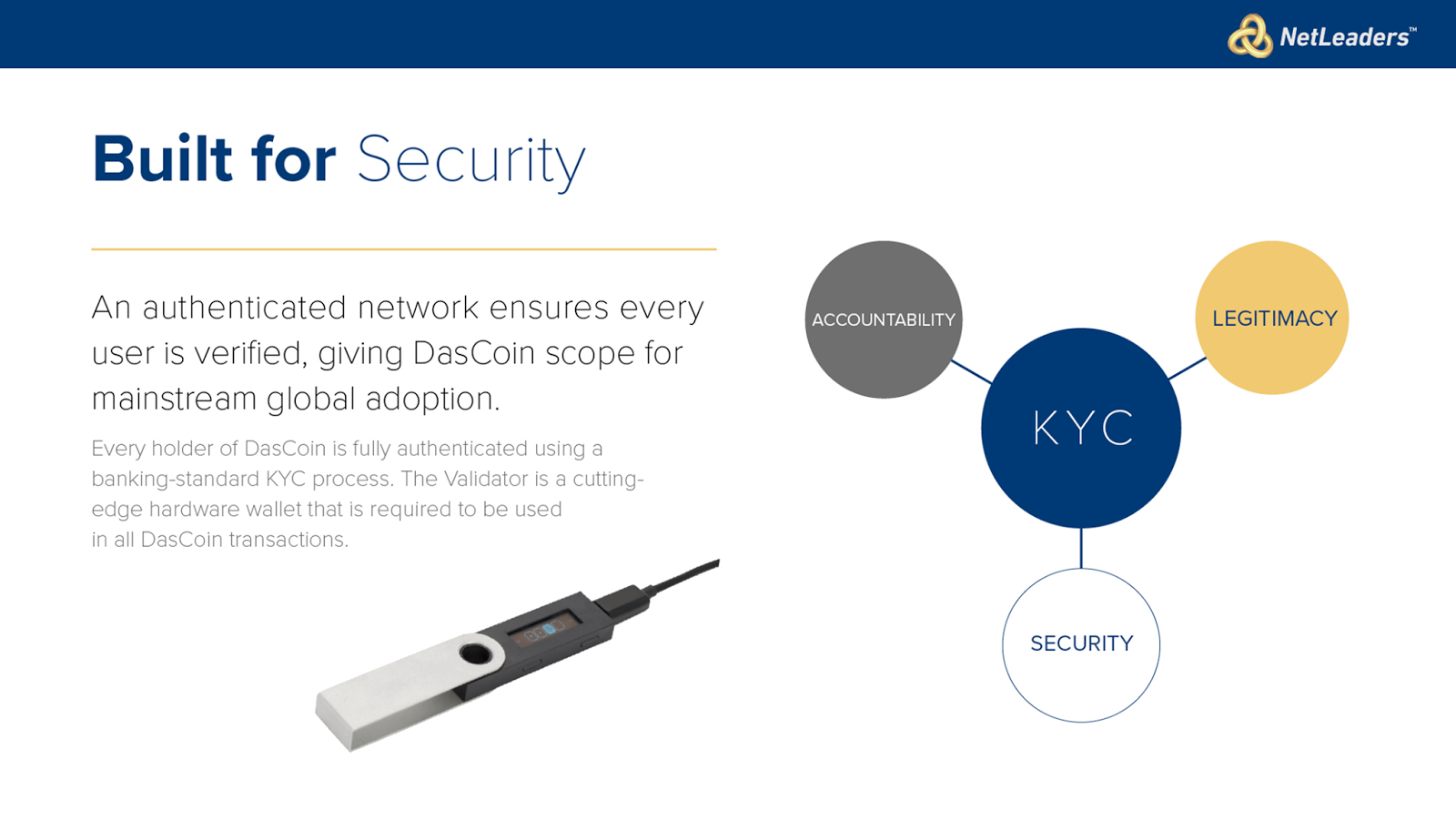 NetLeaders™

Built for Security

An authenticated network ensures every user is verified, giving DasCoin scope for mainstream global adoption.

Every holder of DasCoin is fully authenticated using a banking-standard KYC process. The Validator is a cutting-edge hardware wallet that is required to be used in all DasCoin transactions.

ACCOUNTABILITY

LEGITIMACY

KYC

SECURITY